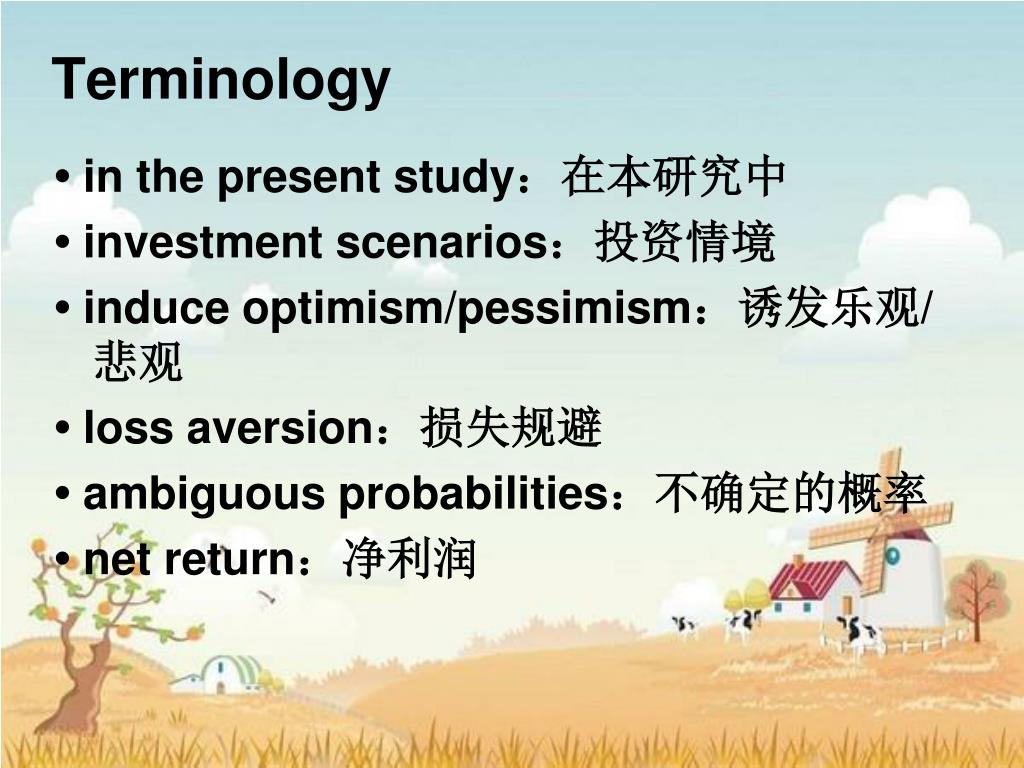 Terminology

• in the present study：在本研究中
• investment scenarios：投资情境
• induce optimism/pessimism：诱发乐观/悲观
• loss aversion：损失规避
• ambiguous probabilities：不确定的概率
• net return：净利润